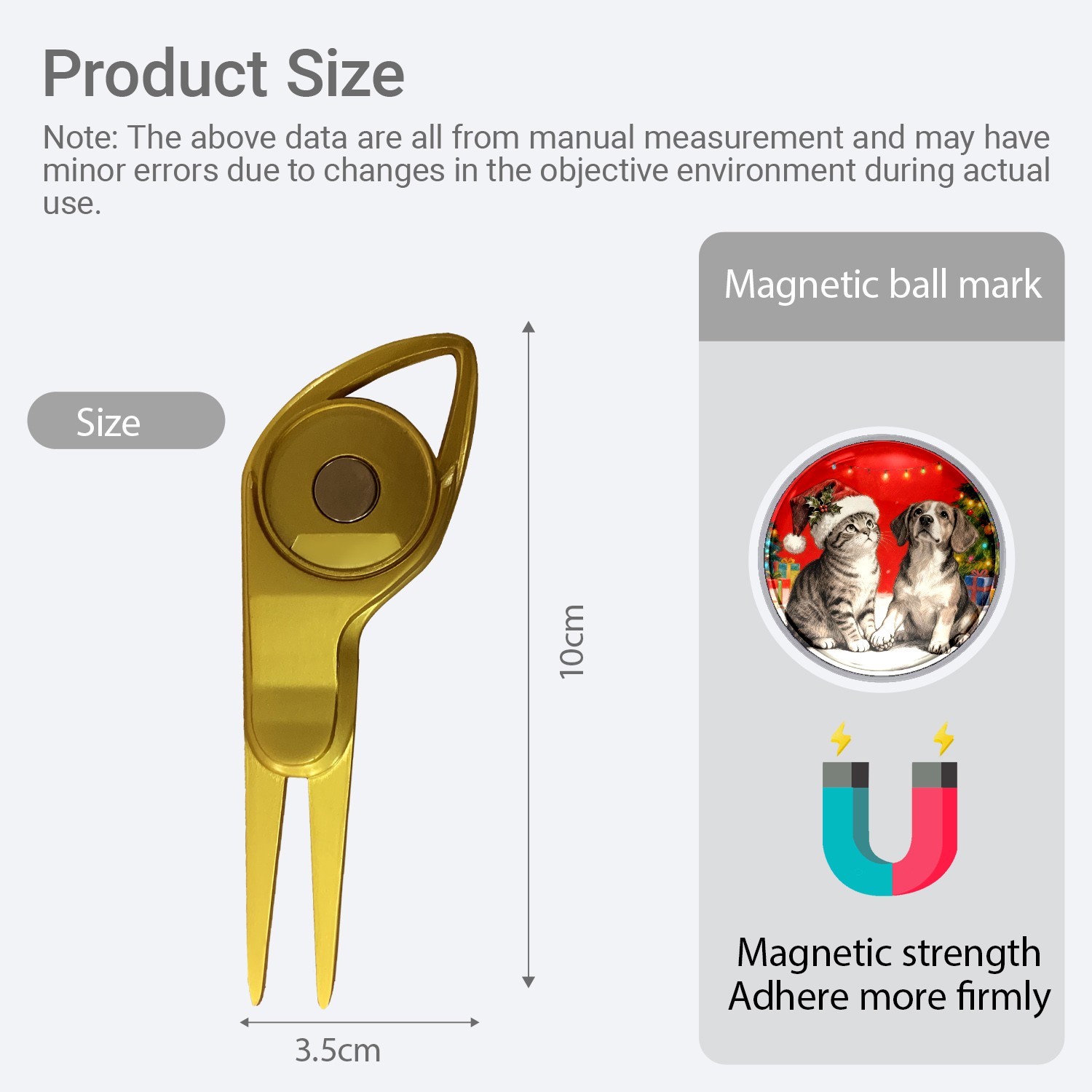 Product Size

Note: The above data are all from manual measurement and may have minor errors due to changes in the objective environment during actual use.

Size

10cm

3.5cm

Magnetic ball mark

Magnetic strength
Adhere more firmly